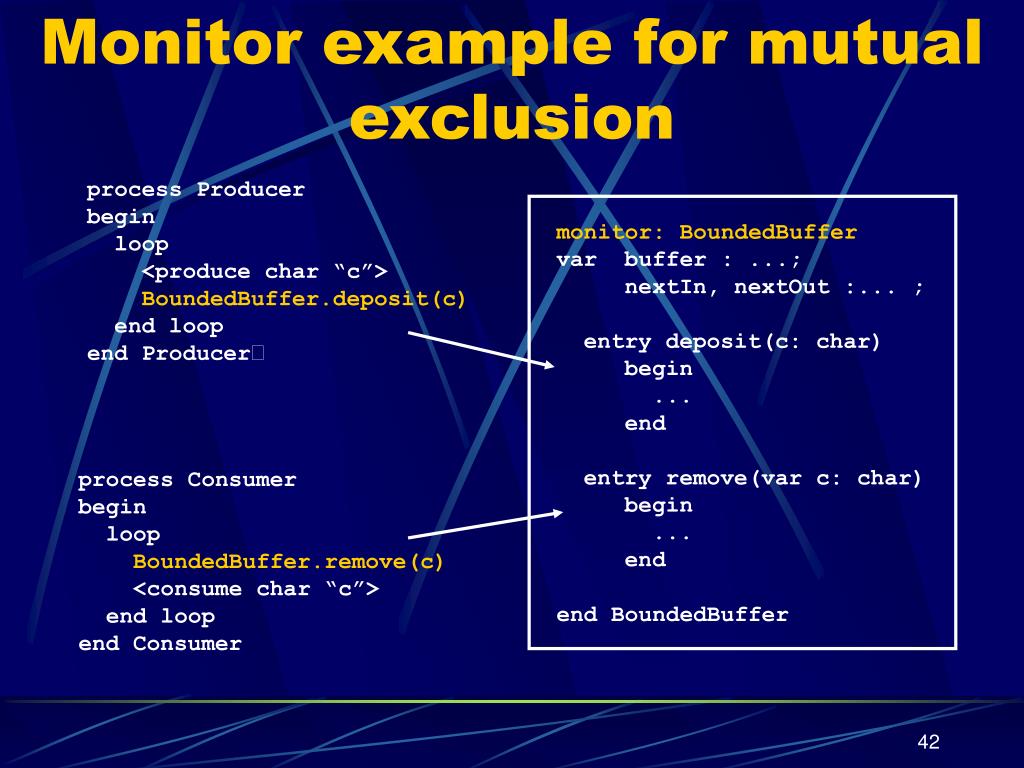 Monitor example for mutual exclusion

process Producer
begin
loop
<produce char “c”>
BoundedBuffer.deposit(c)
end loop
end Producer

process Consumer
begin
loop
BoundedBuffer.remove(c)
<consume char “c”>
end loop
end Consumer

monitor: BoundedBuffer
var buffer : ...;
nextIn, nextOut :... ;

entry deposit(c: char)
begin
...
end

entry remove(var c: char)
begin
...
end

end BoundedBuffer

42